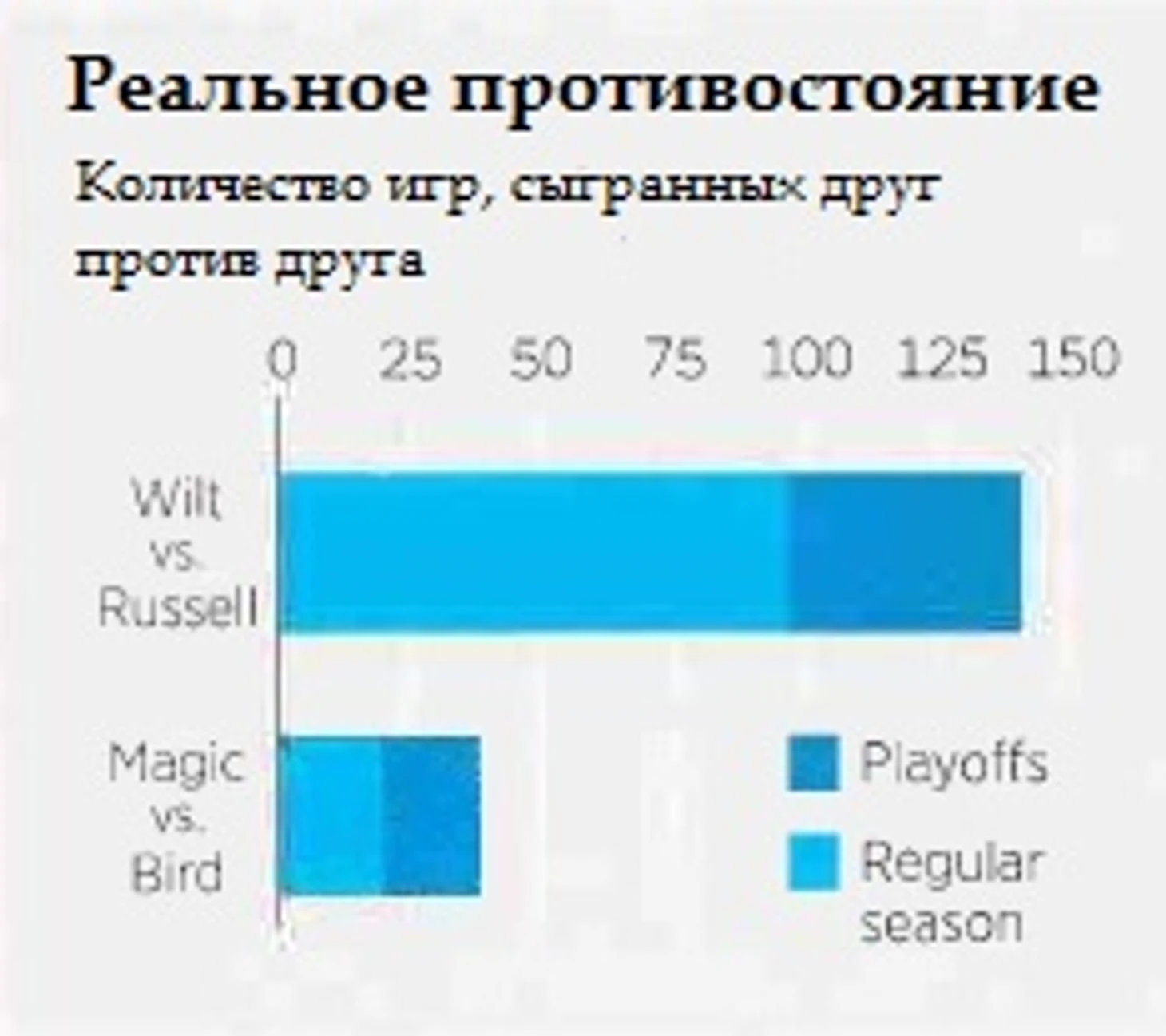 Реальное противостояние

Количество игр, сыгранных друг против друга

0 25 50 75 100 125 150

Wilt vs. Russell

Magic vs. Bird

Playoffs

Regular season